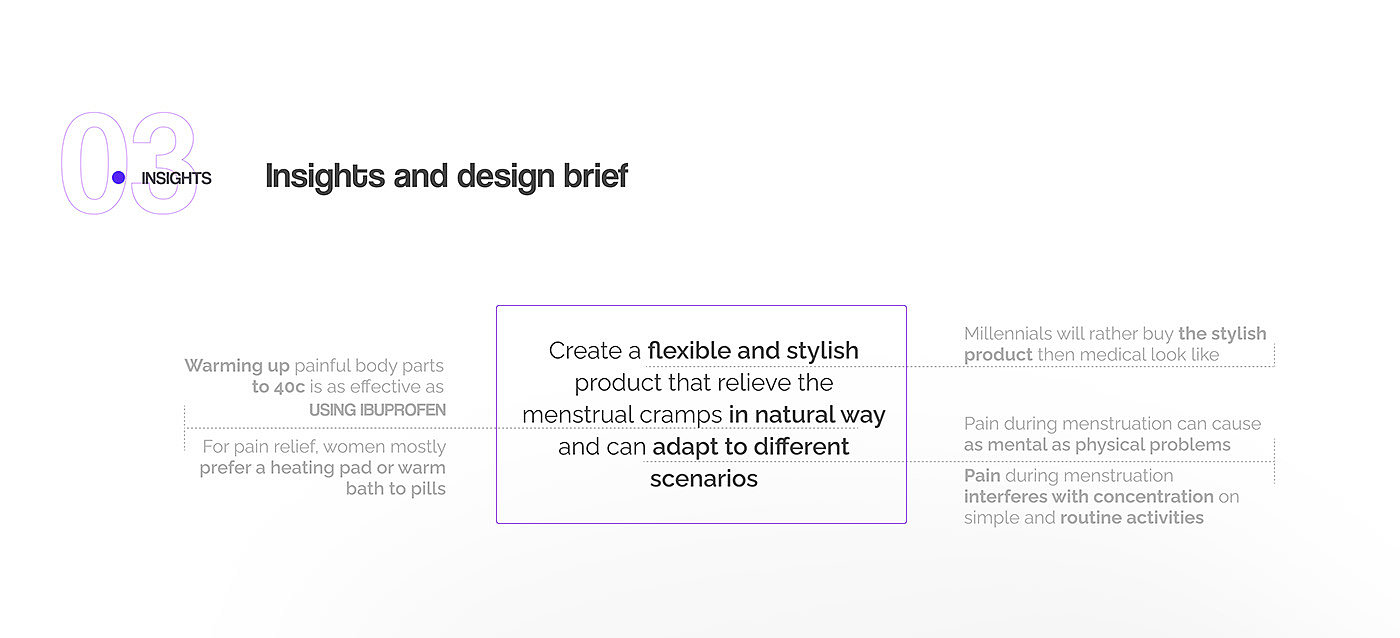 03

INSIGHTS

Insights and design brief

Warming up painful body parts to 40c is as effective as USING IBUPROFEN

For pain relief, women mostly prefer a heating pad or warm bath to pills

Create a flexible and stylish product that relieve the menstrual cramps in natural way and can adapt to different scenarios

Millennials will rather buy the stylish product then medical look like

Pain during menstruation can cause as mental as physical problems

Pain during menstruation interferes with concentration on simple and routine activities